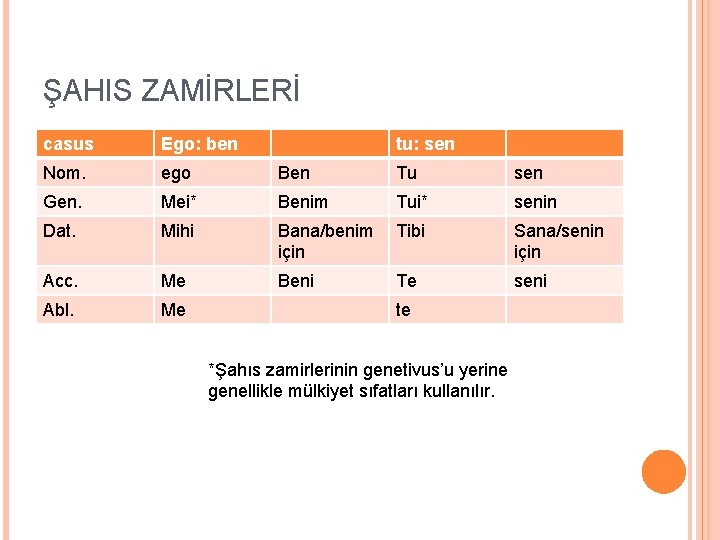 ŞAHIS ZAMİRLERİ

| casus | Ego: ben | | tu: sen | |
|---|---|---|---|---|
| Nom. | ego | Ben | Tu | sen |
| Gen. | Mei* | Benim | Tui* | senin |
| Dat. | Mihi | Bana/benim için | Tibi | Sana/senin için |
| Acc. | Me | Beni | Te | seni |
| Abl. | Me | | te | |

*Şahıs zamirlerinin genetivus'u yerine genellikle mülkiyet sıfatları kullanılır.